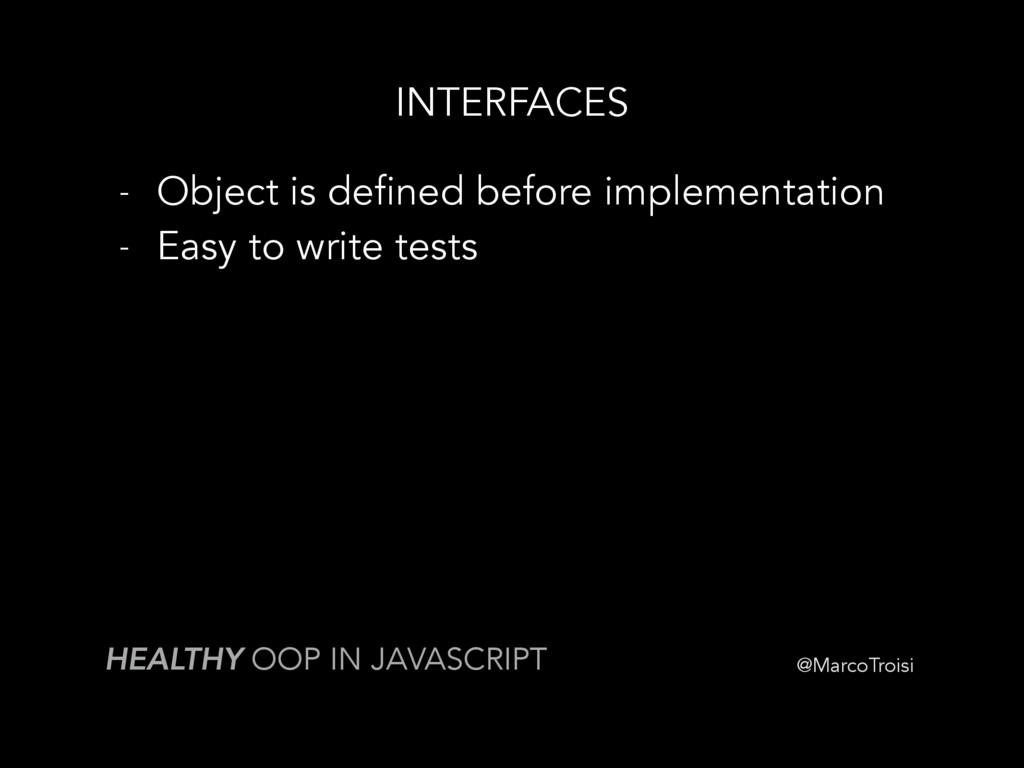 INTERFACES

- Object is defined before implementation
- Easy to write tests

HEALTHY OOP IN JAVASCRIPT

@MarcoTroisi